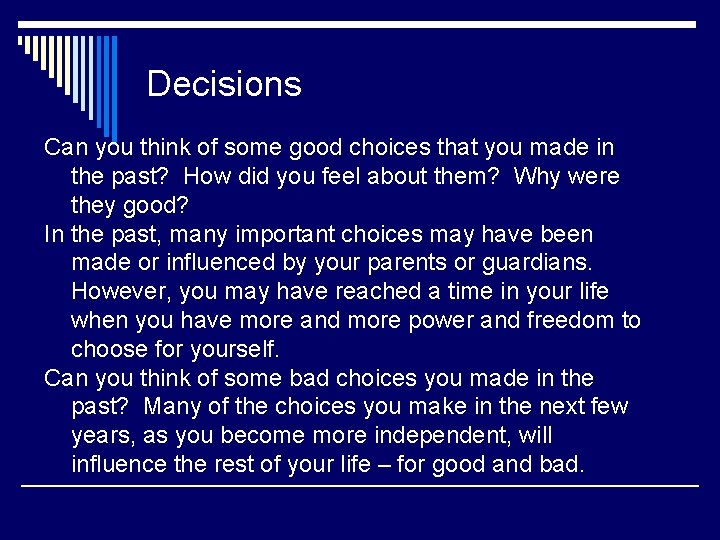 Decisions

Can you think of some good choices that you made in the past?  How did you feel about them?  Why were they good?

In the past, many important choices may have been made or influenced by your parents or guardians. However, you may have reached a time in your life when you have more and more power and freedom to choose for yourself.

Can you think of some bad choices you made in the past?  Many of the choices you make in the next few years, as you become more independent, will influence the rest of your life – for good and bad.